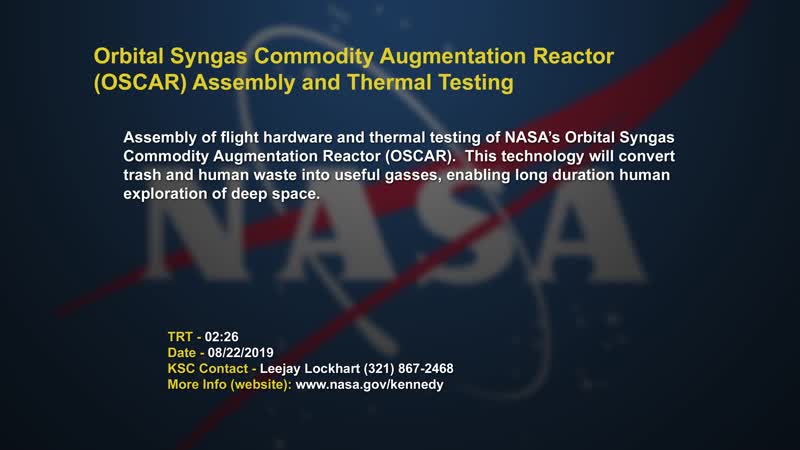 Orbital Syngas Commodity Augmentation Reactor (OSCAR) Assembly and Thermal Testing

Assembly of flight hardware and thermal testing of NASA's Orbital Syngas Commodity Augmentation Reactor (OSCAR). This technology will convert trash and human waste into useful gasses, enabling long duration human exploration of deep space.

NASA

TRT - 02:26
Date - 08/22/2019
KSC Contact - Leejay Lockhart (321) 867-2468
More Info (website): www.nasa.gov/kennedy